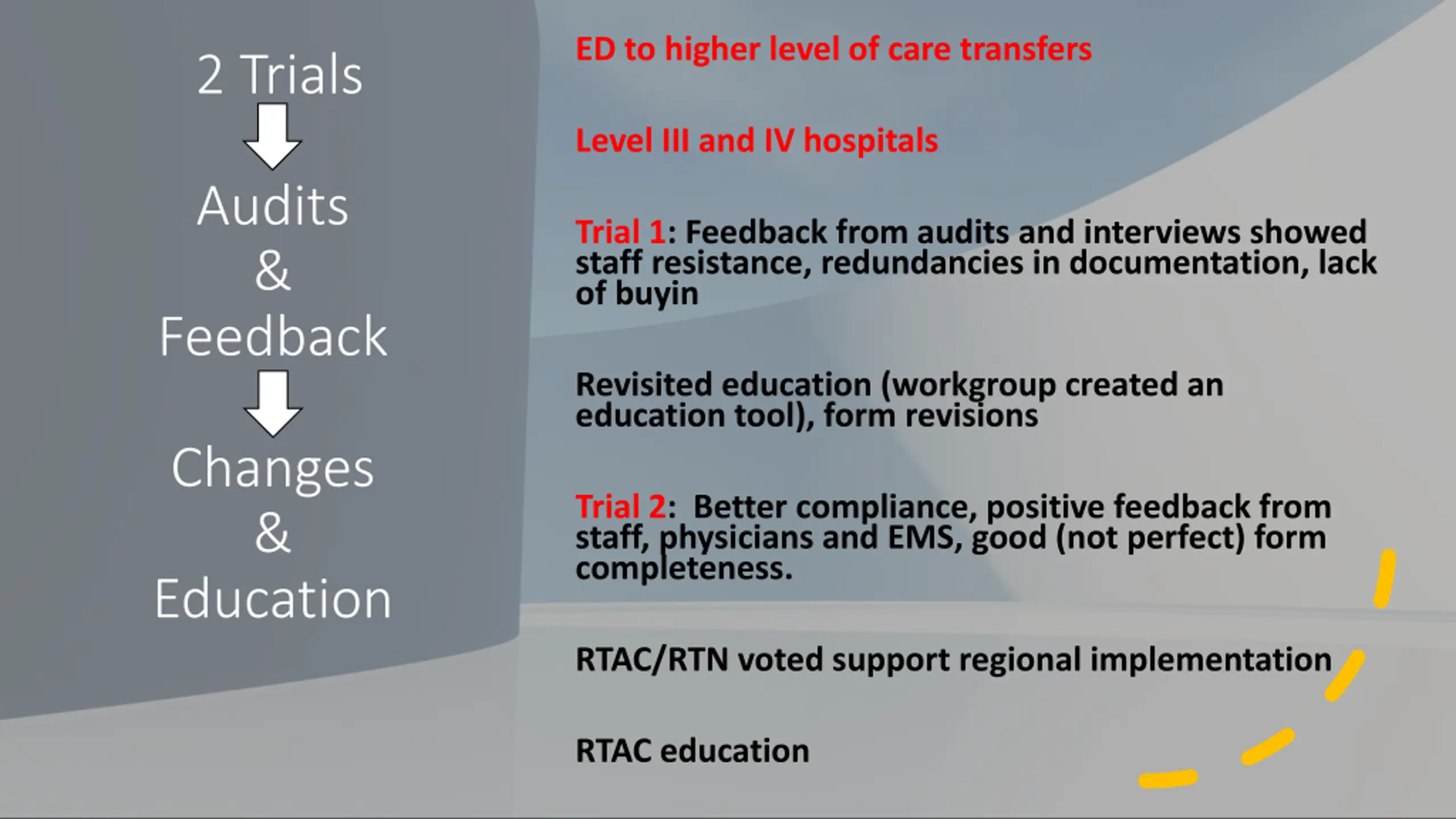 2 Trials

Audits
&
Feedback

Changes
&
Education

ED to higher level of care transfers

Level III and IV hospitals

Trial 1: Feedback from audits and interviews showed staff resistance, redundancies in documentation, lack of buyin

Revisited education (workgroup created an education tool), form revisions

Trial 2: Better compliance, positive feedback from staff, physicians and EMS, good (not perfect) form completeness.

RTAC/RTN voted support regional implementation

RTAC education